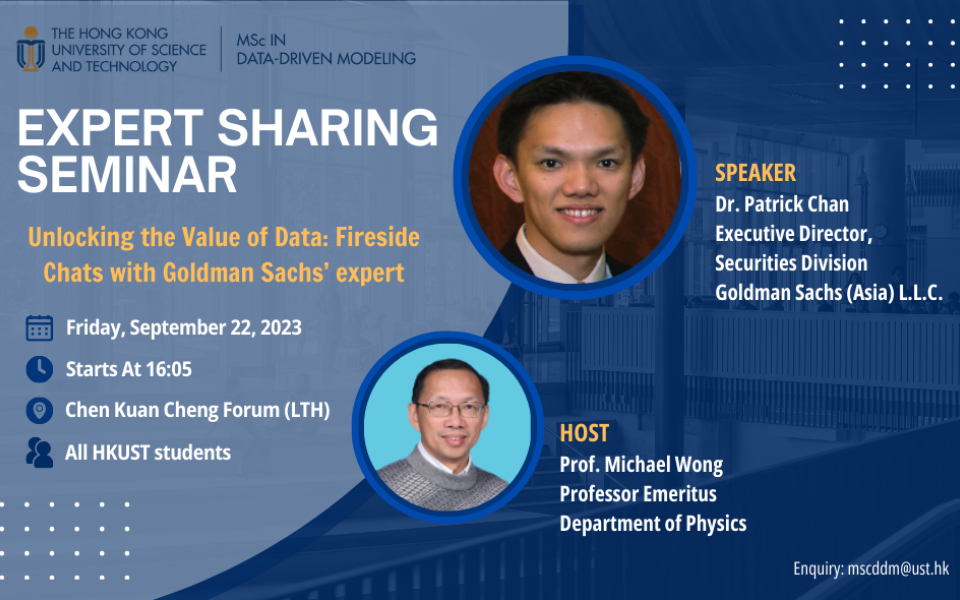 THE HONG KONG UNIVERSITY OF SCIENCE AND TECHNOLOGY

MSc IN DATA-DRIVEN MODELING

EXPERT SHARING SEMINAR

Unlocking the Value of Data: Fireside Chats with Goldman Sachs' expert

Friday, September 22, 2023

Starts At 16:05

Chen Kuan Cheng Forum (LTH)

All HKUST students

SPEAKER
Dr. Patrick Chan
Executive Director, Securities Division
Goldman Sachs (Asia) L.L.C.

HOST
Prof. Michael Wong
Professor Emeritus
Department of Physics

Enquiry: mscddm@ust.hk